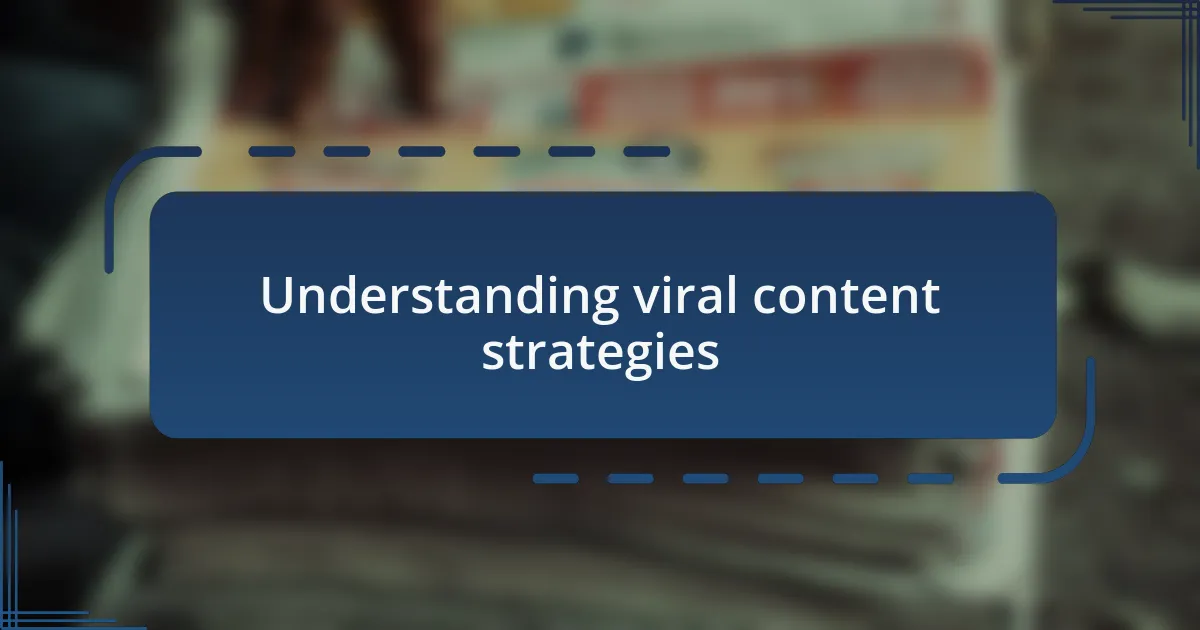 Understanding viral content strategies